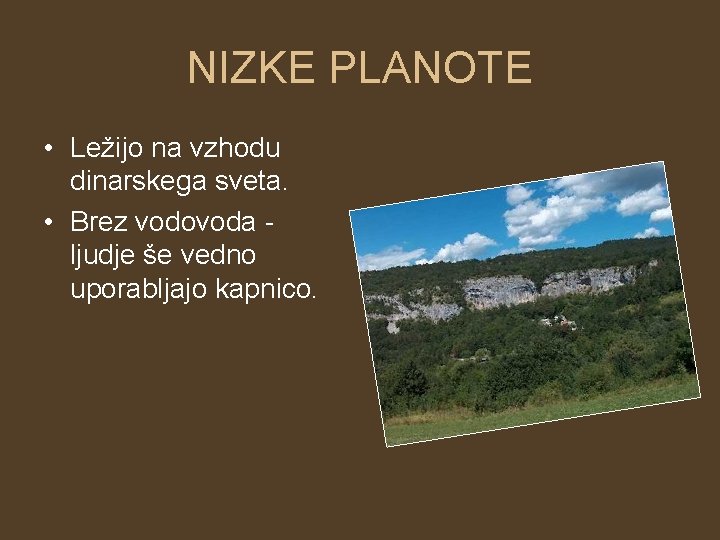 NIZKE PLANOTE

• Ležijo na vzhodu dinarskega sveta.
• Brez vodovoda - ljudje še vedno uporabljajo kapnico.